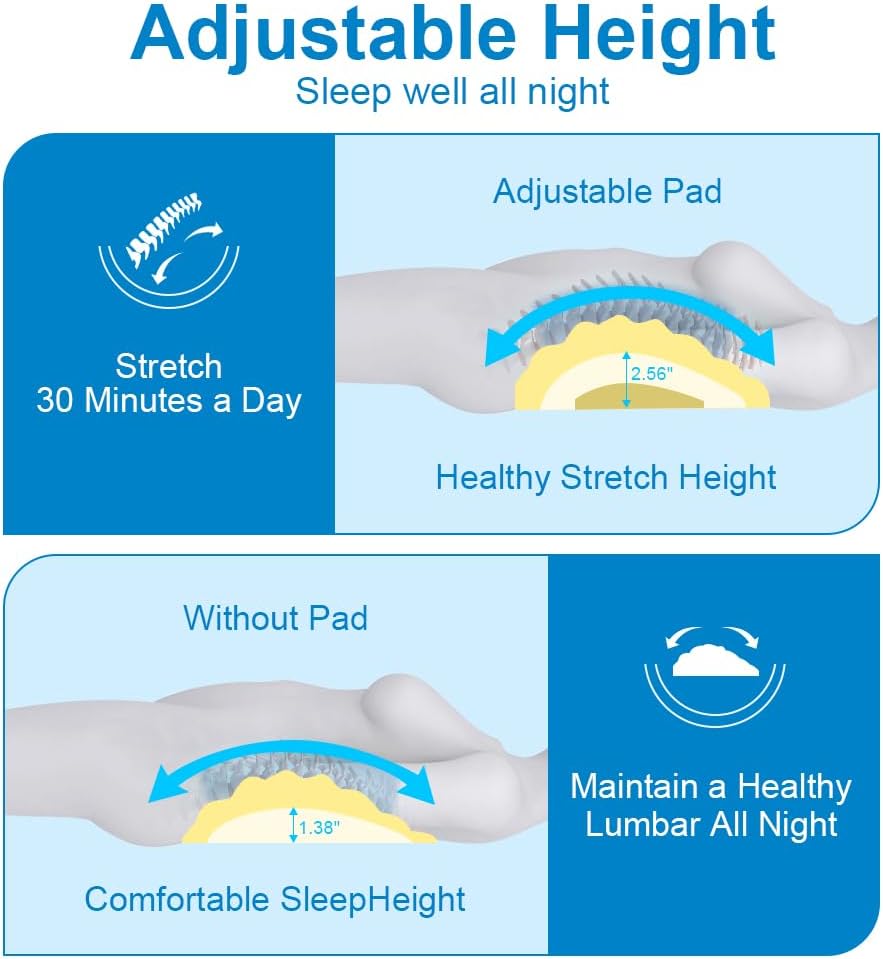 Adjustable Height
Sleep well all night

Stretch
30 Minutes a Day

Adjustable Pad

2.56"

Healthy Stretch Height

Without Pad

1.38"

Comfortable SleepHeight

Maintain a Healthy Lumbar All Night